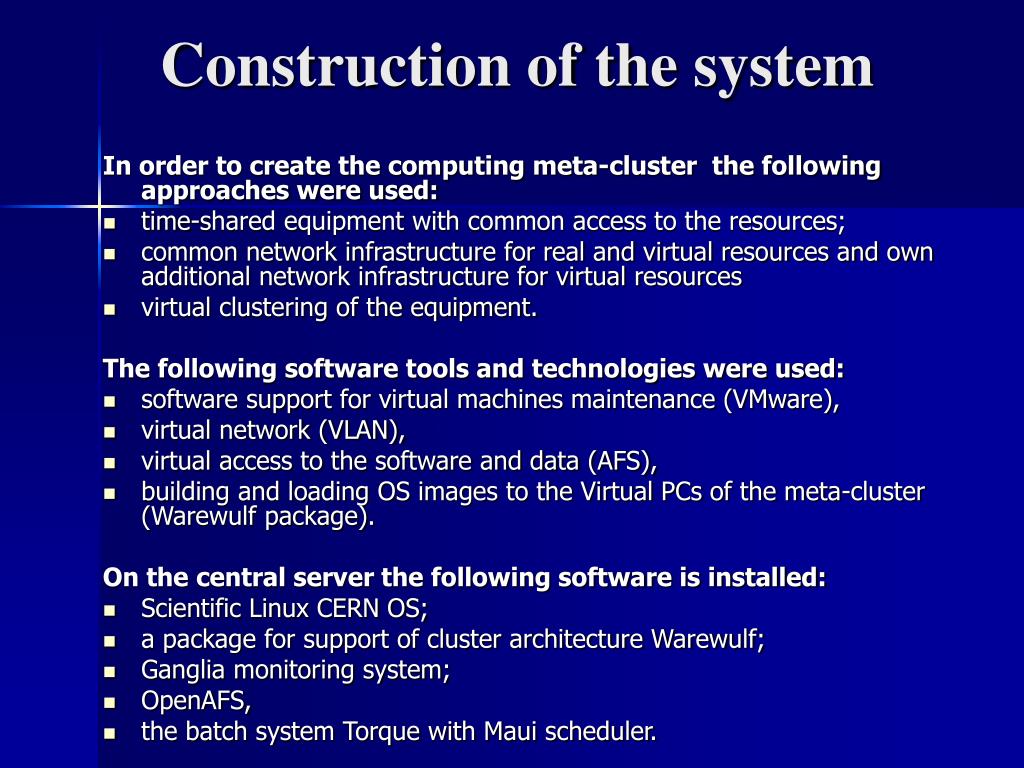 Construction of the system

In order to create the computing meta-cluster  the following approaches were used:
- time-shared equipment with common access to the resources;
- common network infrastructure for real and virtual resources and own additional network infrastructure for virtual resources
- virtual clustering of the equipment.

The following software tools and technologies were used:
- software support for virtual machines maintenance (VMware),
- virtual network (VLAN),
- virtual access to the software and data (AFS),
- building and loading OS images to the Virtual PCs of the meta-cluster (Warewulf package).

On the central server the following software is installed:
- Scientific Linux CERN OS;
- a package for support of cluster architecture Warewulf;
- Ganglia monitoring system;
- OpenAFS,
- the batch system Torque with Maui scheduler.